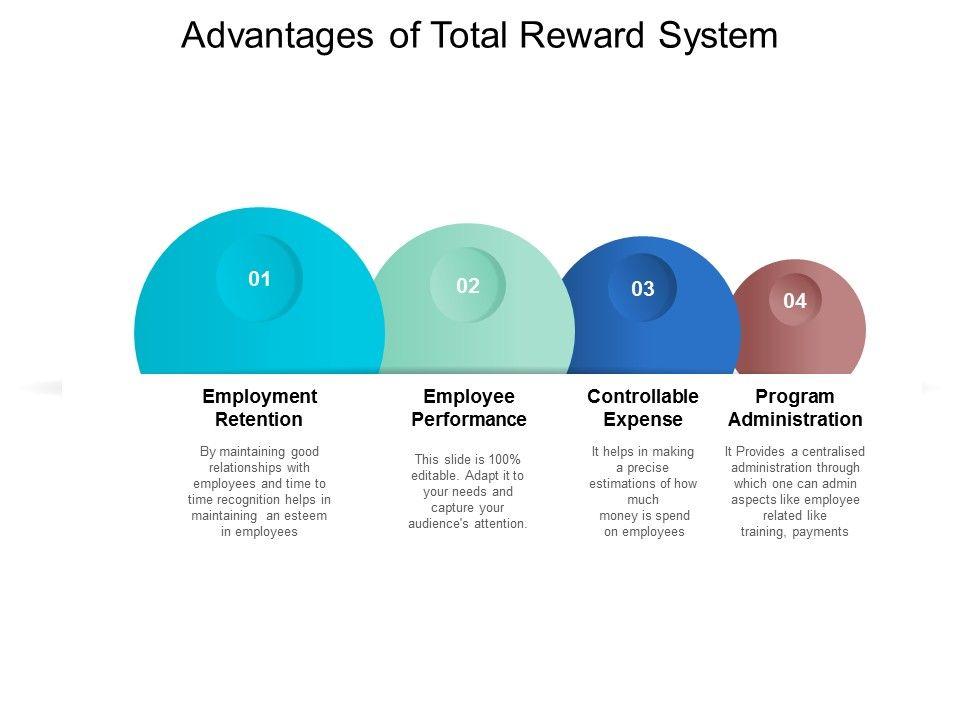 Advantages of Total Reward System

01

02

03

04

Employment Retention

By maintaining good relationships with employees and time to time recognition helps in maintaining an esteem in employees

Employee Performance

This slide is 100% editable. Adapt it to your needs and capture your audience's attention.

Controllable Expense

It helps in making a precise estimations of how much money is spend on employees

Program Administration

It Provides a centralised administration through which one can admin aspects like employee related like training, payments